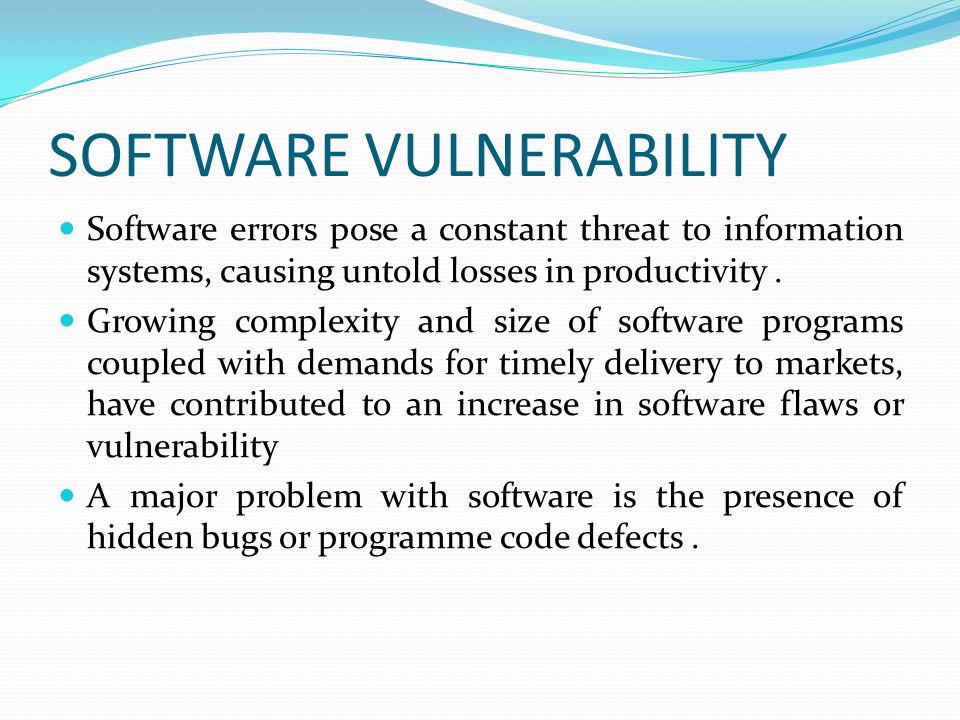 SOFTWARE VULNERABILITY

- Software errors pose a constant threat to information systems, causing untold losses in productivity .
- Growing complexity and size of software programs coupled with demands for timely delivery to markets, have contributed to an increase in software flaws or vulnerability
- A major problem with software is the presence of hidden bugs or programme code defects .